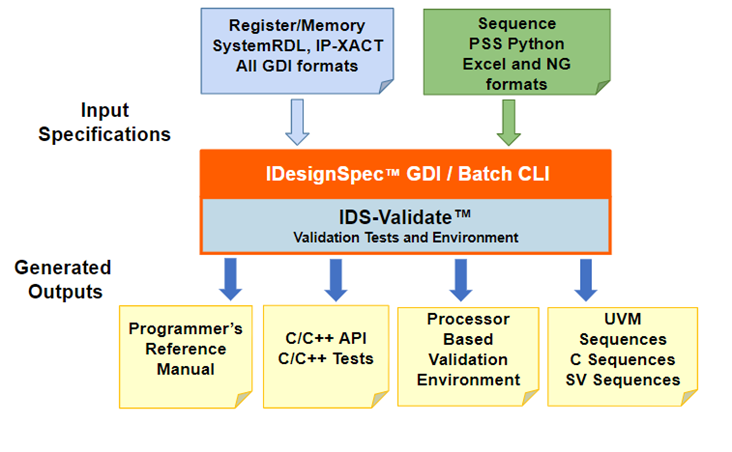 Register/Memory
SystemRDL, IP-XACT
All GDI formats

Sequence
PSS Python
Excel and NG
formats

Input
Specifications

IDesignSpec™ GDI / Batch CLI

IDS-Validate™
Validation Tests and Environment

Generated
Outputs

Programmer's
Reference
Manual

C/C++ API
C/C++ Tests

Processor
Based
Validation
Environment

UVM
Sequences
C Sequences
SV Sequences